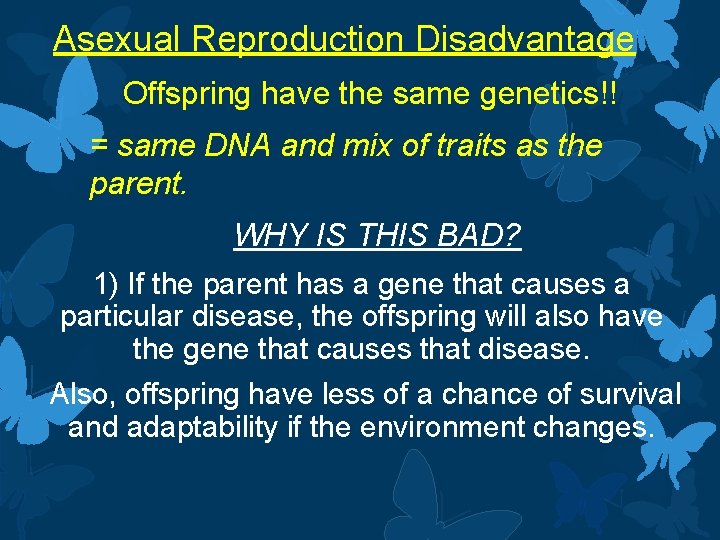 Asexual Reproduction Disadvantage

Offspring have the same genetics!!

= same DNA and mix of traits as the parent.

WHY IS THIS BAD?

1) If the parent has a gene that causes a particular disease, the offspring will also have the gene that causes that disease.

Also, offspring have less of a chance of survival and adaptability if the environment changes.